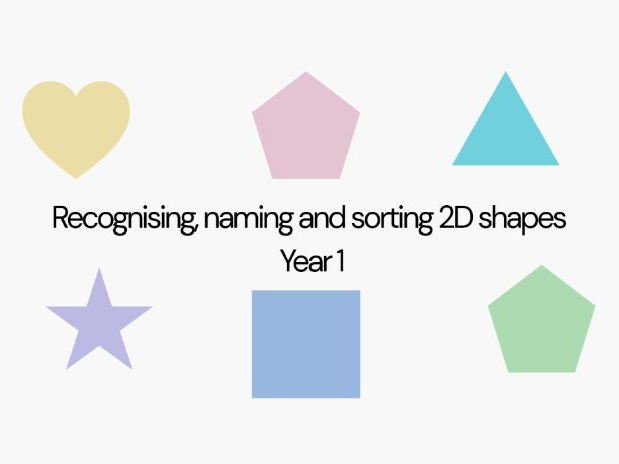 Recognising, naming and sorting 2D shapes
Year 1